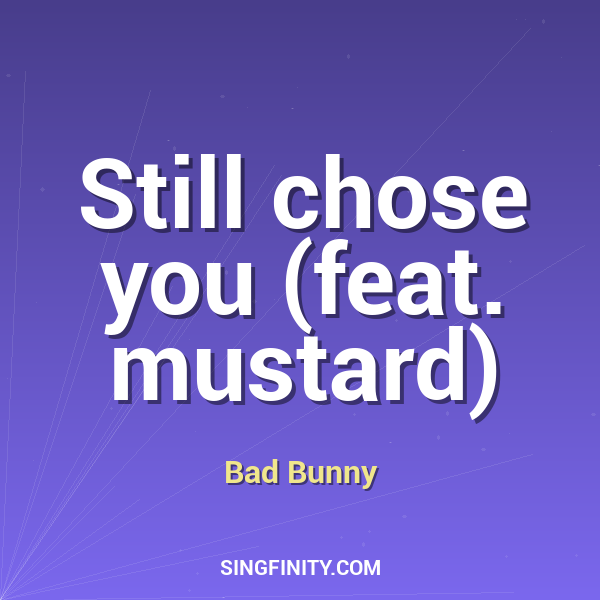 Still chose you (feat. mustard)

Bad Bunny

SINGFINITY.COM